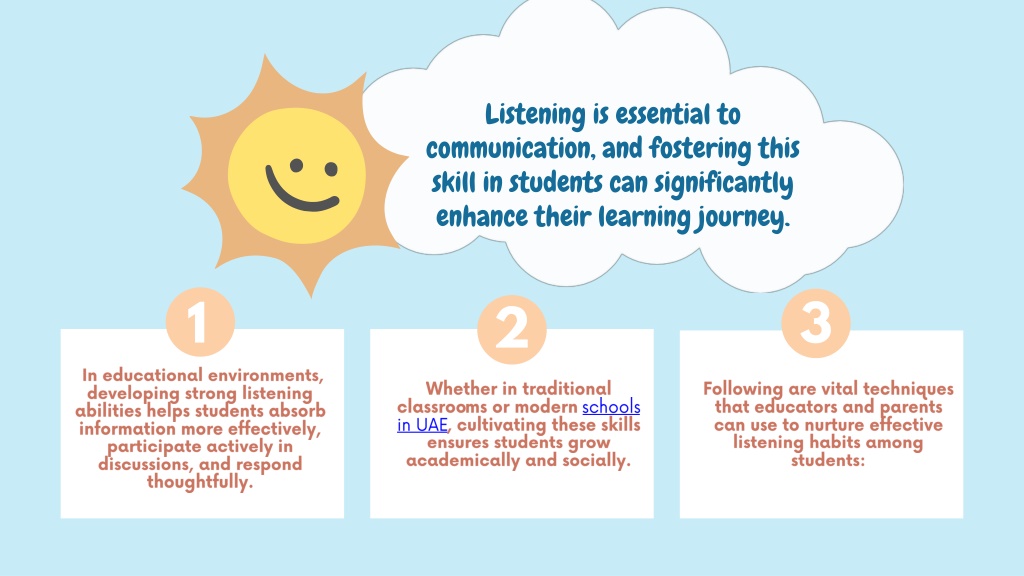 Listening is essential to communication, and fostering this skill in students can significantly enhance their learning journey.

1

In educational environments, developing strong listening abilities helps students absorb information more effectively, participate actively in discussions, and respond thoughtfully.

2

Whether in traditional classrooms or modern schools in UAE, cultivating these skills ensures students grow academically and socially.

3

Following are vital techniques that educators and parents can use to nurture effective listening habits among students: